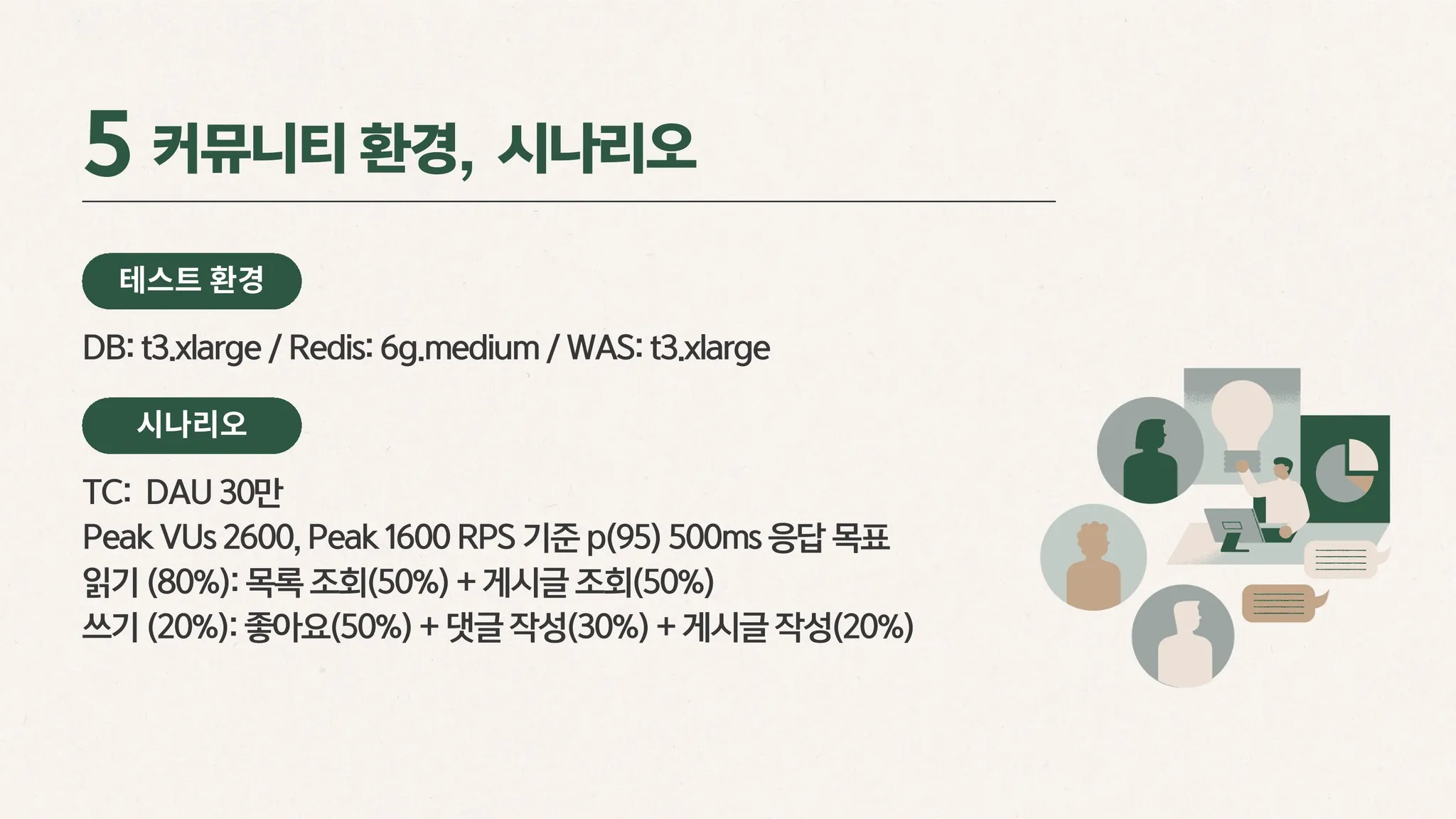 5 커뮤니티 환경, 시나리오

테스트 환경

DB: t3.xlarge / Redis: 6g.medium / WAS: t3.xlarge

시나리오

TC: DAU 30만
Peak VUs 2600, Peak 1600 RPS 기준 p(95) 500ms 응답 목표
읽기 (80%): 목록 조회(50%) + 게시글 조회(50%)
쓰기 (20%): 좋아요(50%) + 댓글 작성(30%) + 게시글 작성(20%)